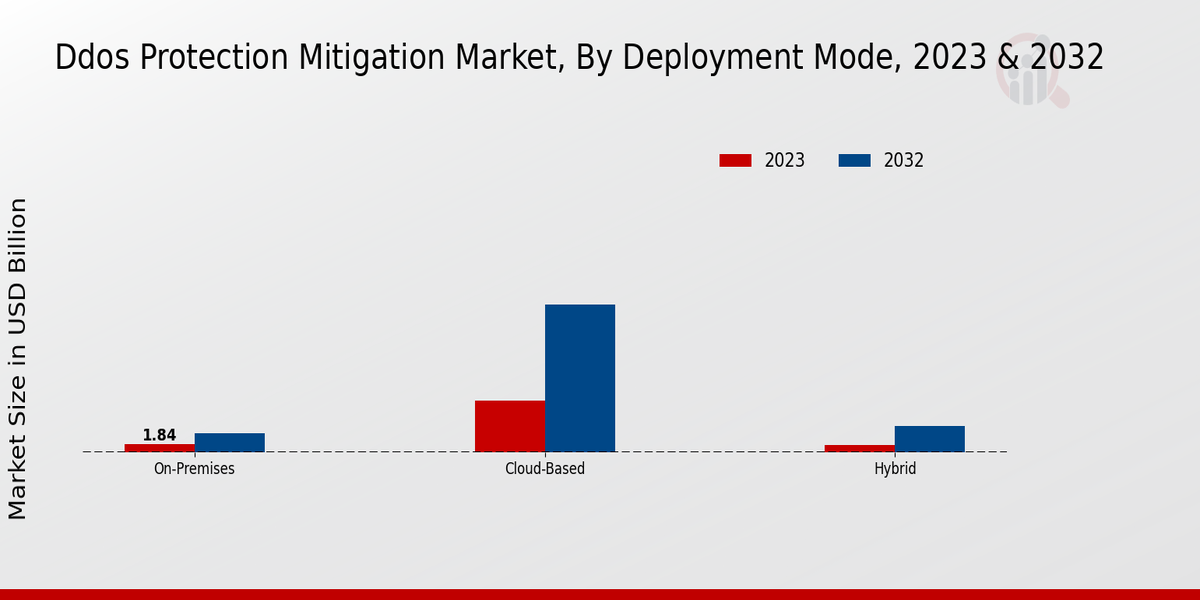 Ddos Protection Mitigation Market, By Deployment Mode, 2023 & 2032

2023 2032

Market Size in USD Billion

1.84

On-Premises

Cloud-Based

Hybrid